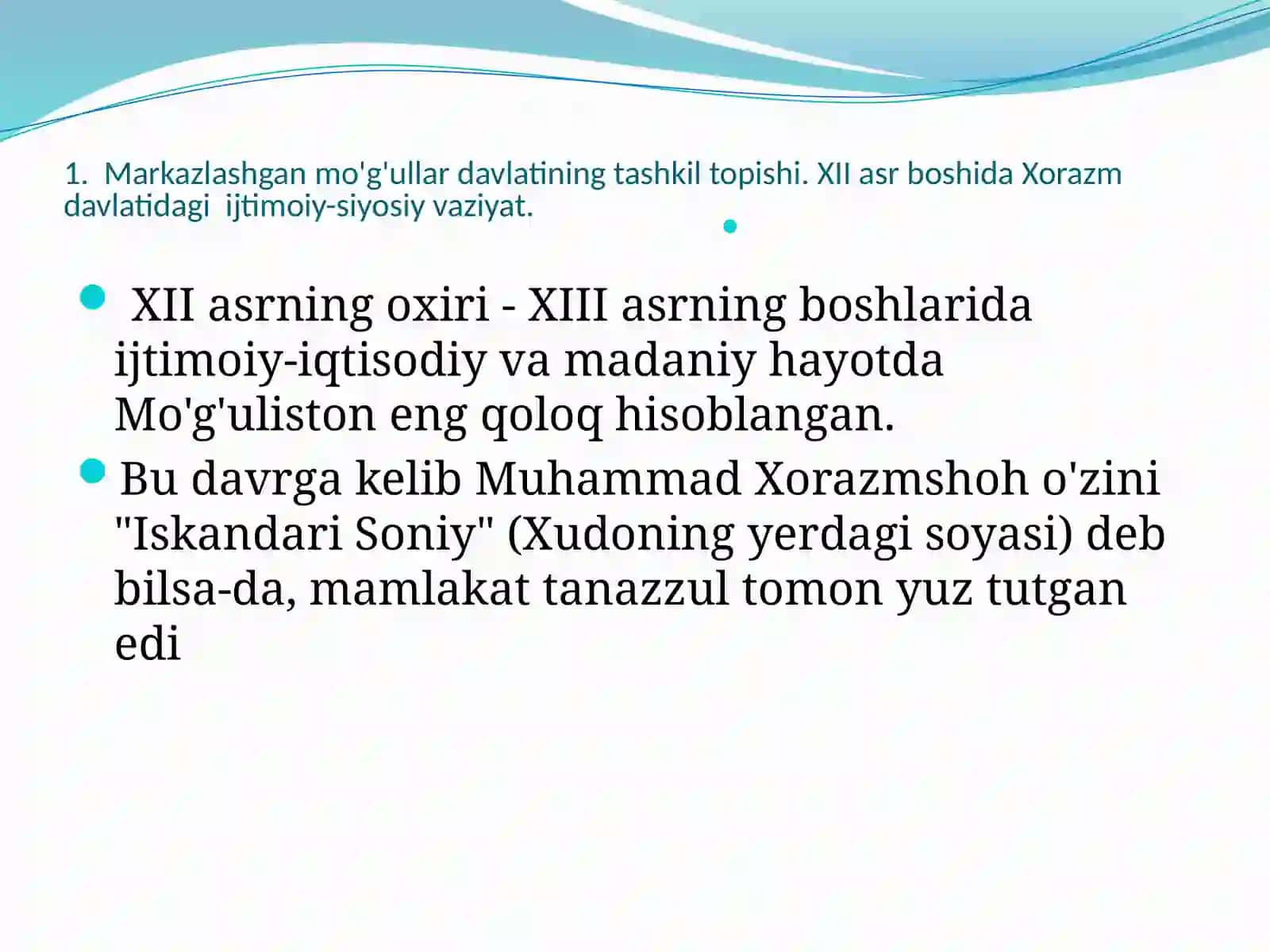 1. Markazlashgan mo'g'ullar davlatining tashkil topishi. XII asr boshida Xorazm davlatidagi ijtimoiy-siyosiy vaziyat.

XII asrning oxiri - XIII asrning boshlarida ijtimoiy-iqtisodiy va madaniy hayotda Mo'g'uliston eng qoloq hisoblangan.

Bu davrga kelib Muhammad Xorazmshoh o'zini "Iskandari Soniy" (Xudoning yerdagi soyasi) deb bilsa-da, mamlakat tanazzul tomon yuz tutgan edi